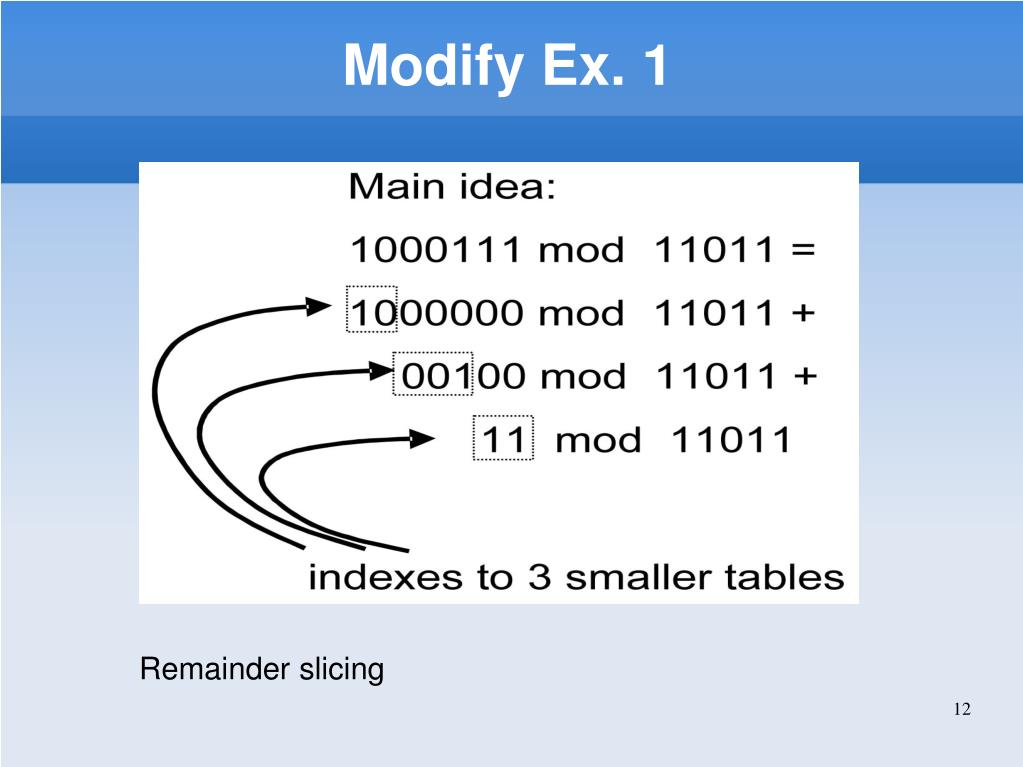 Modify Ex. 1

Main idea:

1000111 mod 11011 =

1000000 mod 11011 +

00100 mod 11011 +

11 mod 11011

indexes to 3 smaller tables

Remainder slicing

12